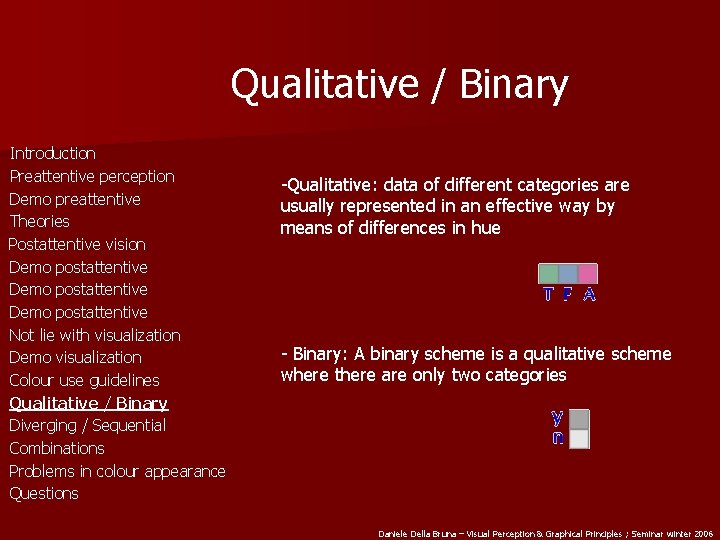 Qualitative / Binary

Introduction
Preattentive perception
Demo preattentive
Theories
Postattentive vision
Demo postattentive
Demo postattentive
Demo postattentive
Not lie with visualization
Demo visualization
Colour use guidelines
Qualitative / Binary
Diverging / Sequential
Combinations
Problems in colour appearance
Questions

-Qualitative: data of different categories are usually represented in an effective way by means of differences in hue

T F A

- Binary: A binary scheme is a qualitative scheme where there are only two categories

y
n

Daniele Della Bruna – Visual Perception & Graphical Principles ; Seminar winter 2006